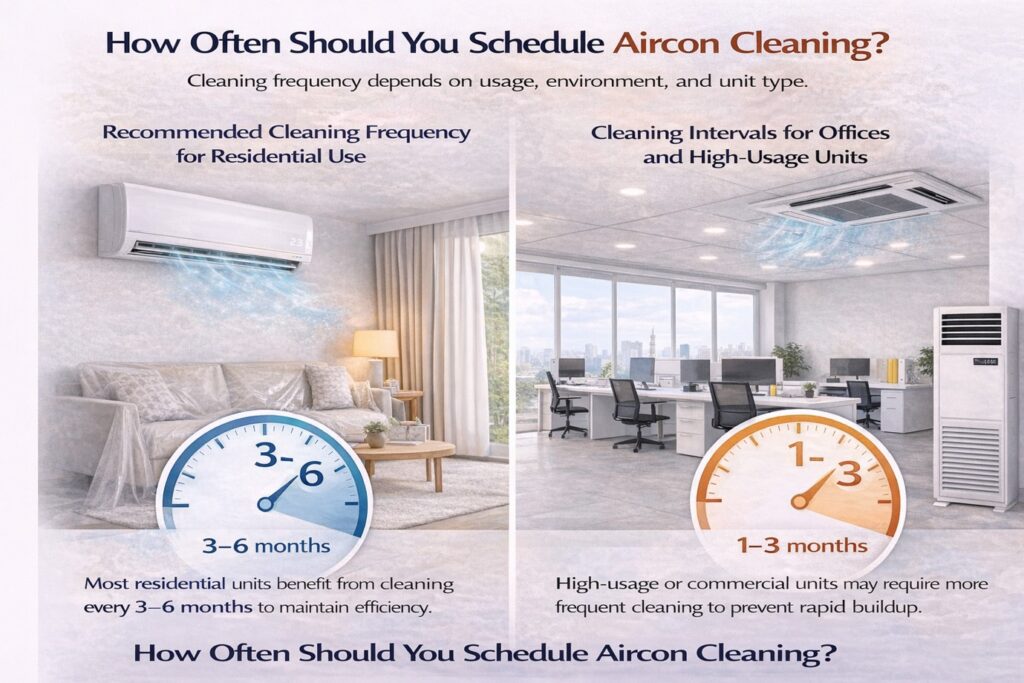 How Often Should You Schedule Aircon Cleaning?

Cleaning frequency depends on usage, environment, and unit type.

Recommended Cleaning Frequency for Residential Use

3-6

3–6 months

Most residential units benefit from cleaning every 3–6 months to maintain efficiency.

Cleaning Intervals for Offices and High-Usage Units

1-3

1–3 months

High-usage or commercial units may require more frequent cleaning to prevent rapid buildup.

How Often Should You Schedule Aircon Cleaning?